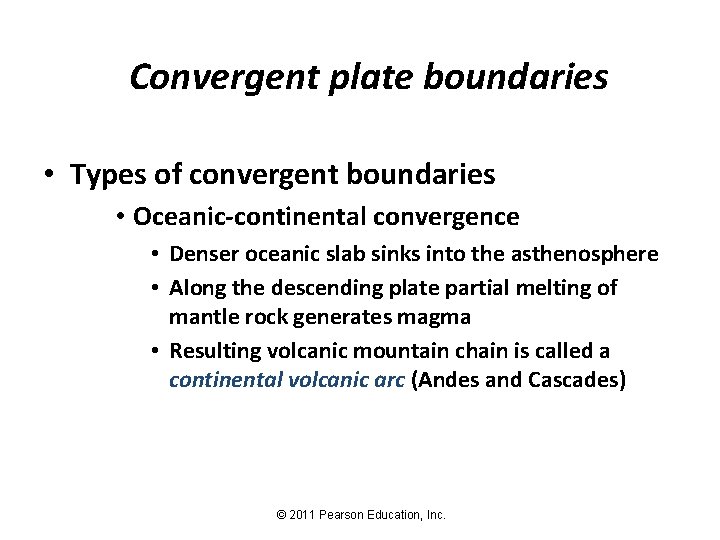 Convergent plate boundaries

• Types of convergent boundaries
  • Oceanic-continental convergence
    • Denser oceanic slab sinks into the asthenosphere
    • Along the descending plate partial melting of mantle rock generates magma
    • Resulting volcanic mountain chain is called a continental volcanic arc (Andes and Cascades)

© 2011 Pearson Education, Inc.